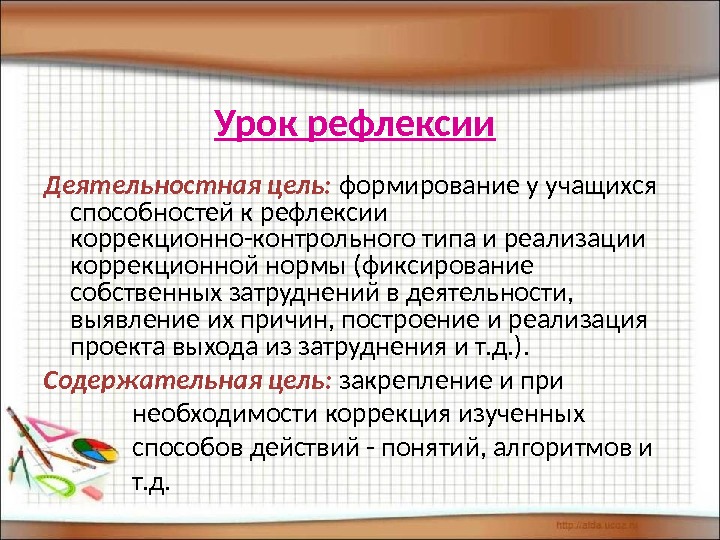 Урок рефлексии

Деятельностная цель: формирование у учащихся способностей к рефлексии коррекционно-контрольного типа и реализации коррекционной нормы (фиксирование собственных затруднений в деятельности, выявление их причин, построение и реализация проекта выхода из затруднения и т.д.).

Содержательная цель: закрепление и при необходимости коррекция изученных способов действий - понятий, алгоритмов и т.д.

http://aida.ucoz.ru